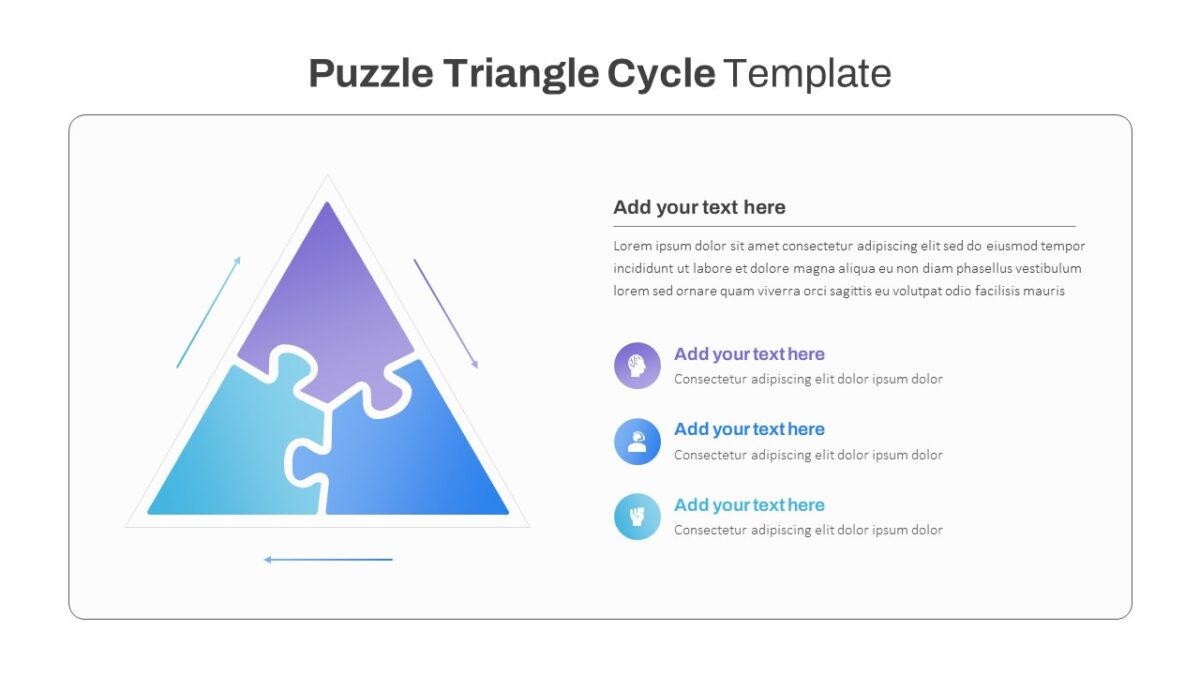 Puzzle Triangle Cycle Template

Add your text here

Lorem ipsum dolor sit amet consectetur adipiscing elit sed do eiusmod tempor incididunt ut labore et dolore magna aliqua eu non diam phasellus vestibulum lorem sed ornare quam viverra orci sagittis eu volutpat odio facilisis mauris

Add your text here
Consectetur adipiscing elit dolor ipsum dolor

Add your text here
Consectetur adipiscing elit dolor ipsum dolor

Add your text here
Consectetur adipiscing elit dolor ipsum dolor